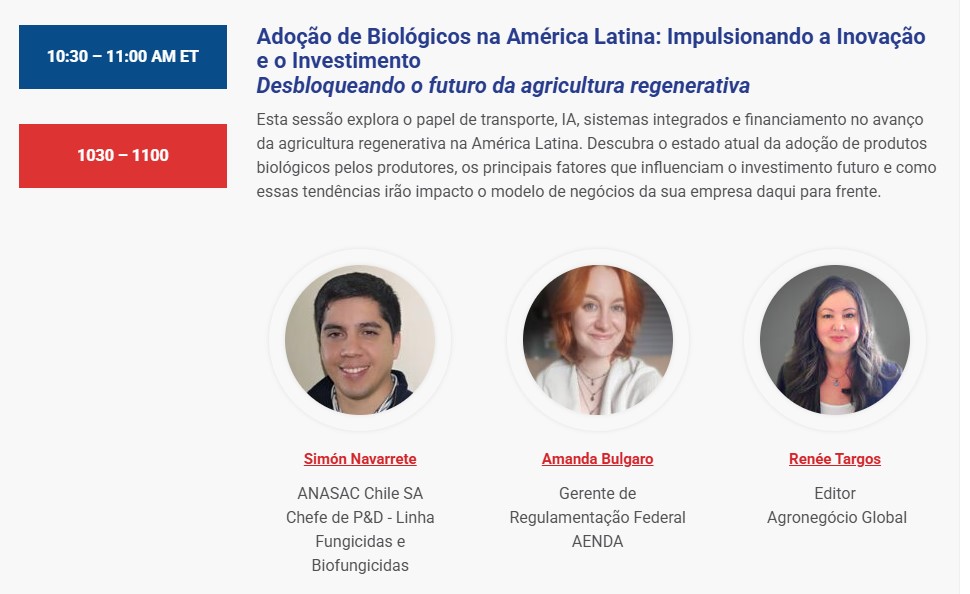 10:30 – 11:00 AM ET

1030 – 1100

Adoção de Biológicos na América Latina: Impulsionando a Inovação e o Investimento
Desbloqueando o futuro da agricultura regenerativa

Esta sessão explora o papel de transporte, IA, sistemas integrados e financiamento no avanço da agricultura regenerativa na América Latina. Descubra o estado atual da adoção de produtos biológicos pelos produtores, os principais fatores que influenciam o investimento futuro e como essas tendências irão impacto o modelo de negócios da sua empresa daqui para frente.

Simón Navarrete
ANASAC Chile SA
Chefe de P&D - Linha Fungicidas e Biofungicidas

Amanda Bulgaro
Gerente de Regulamentação Federal
AENDA

Renée Targos
Editor
Agronegócio Global